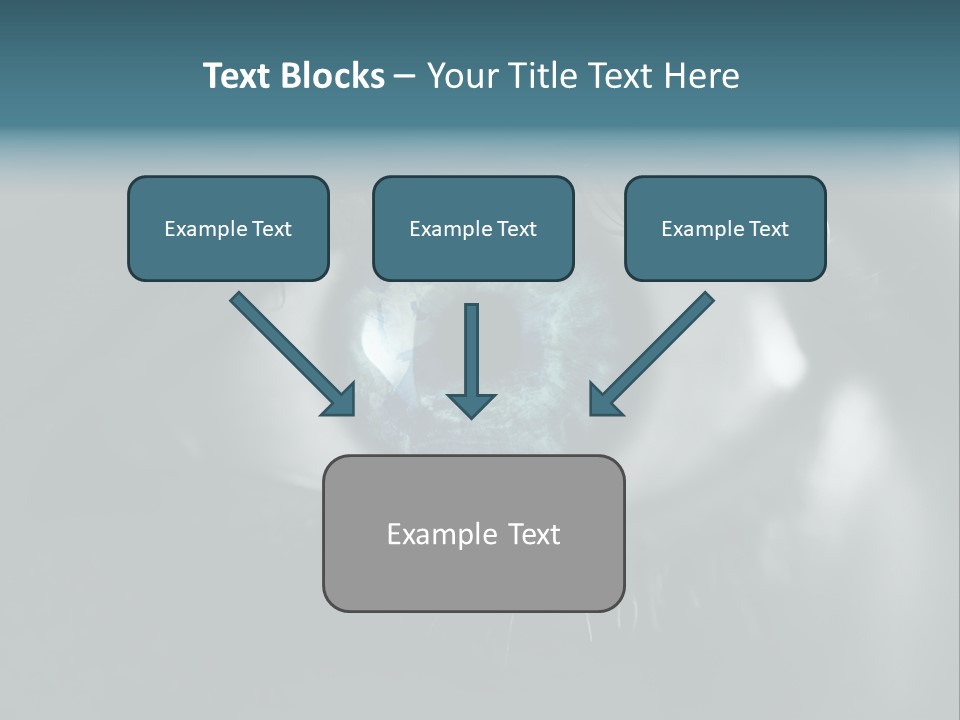 Text Blocks – Your Title Text Here

Example Text

Example Text

Example Text

Example Text